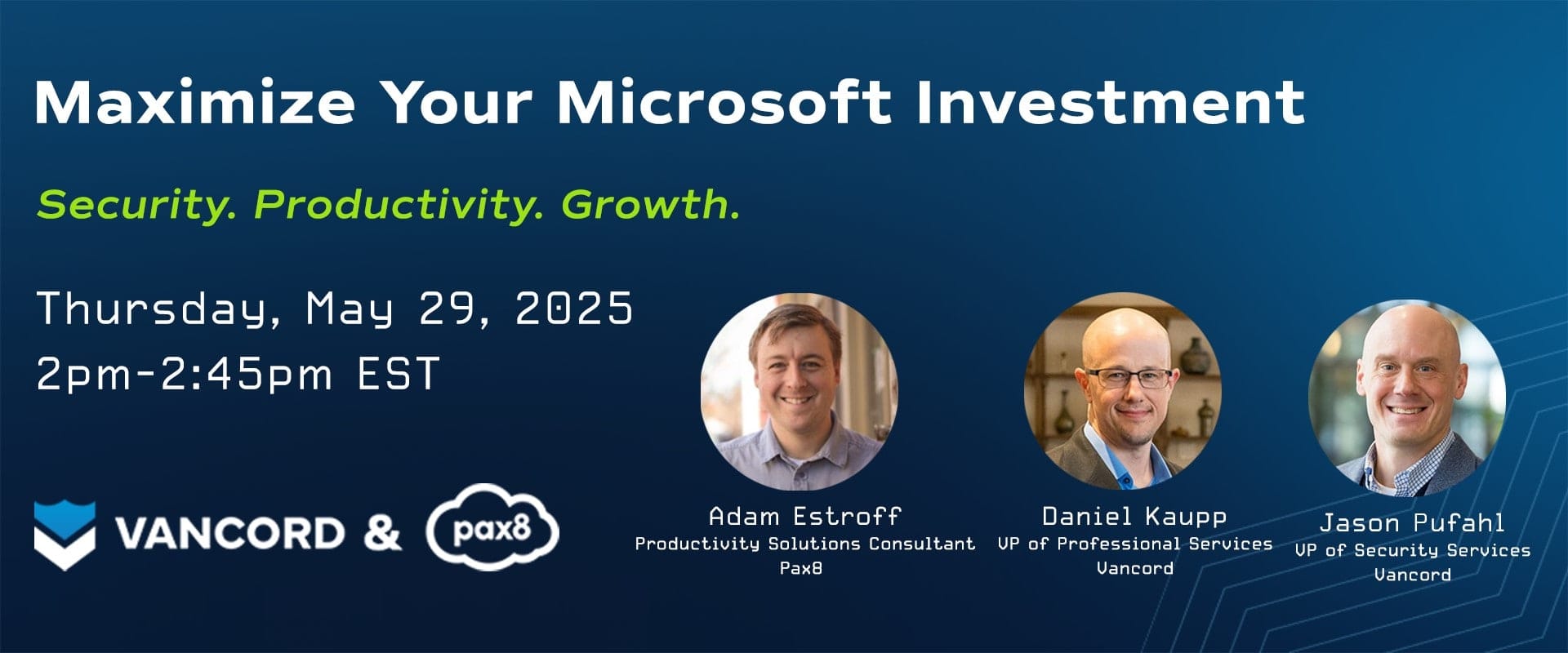 Maximize Your Microsoft Investment

Security. Productivity. Growth.

Thursday, May 29, 2025
2pm-2:45pm EST

VANCORD & pax8

Adam Estroff
Productivity Solutions Consultant
Pax8

Daniel Kaupp
VP of Professional Services
Vancord

Jason Pufahl
VP of Security Services
Vancord